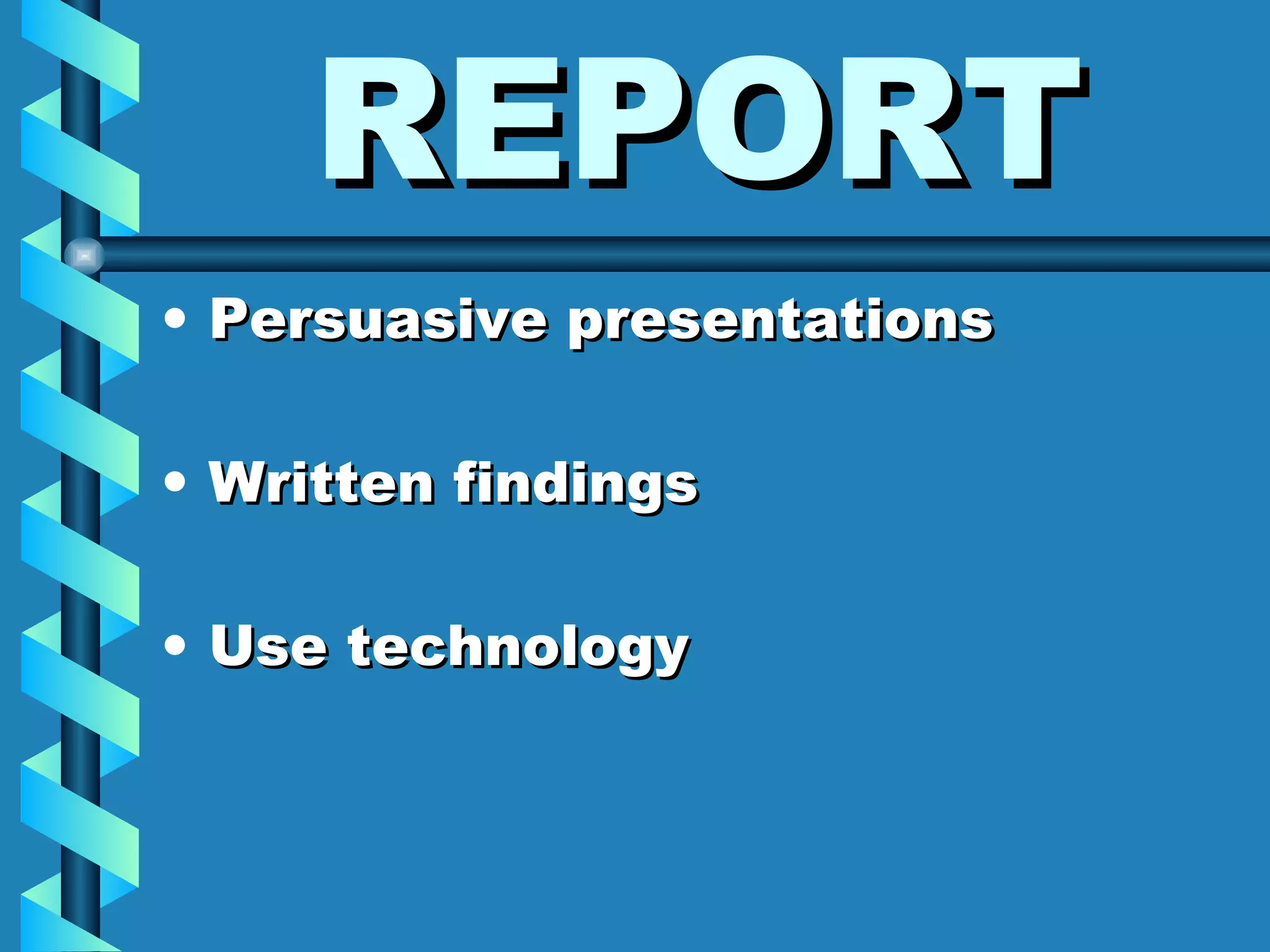 REPORT

• Persuasive presentations

• Written findings

• Use technology